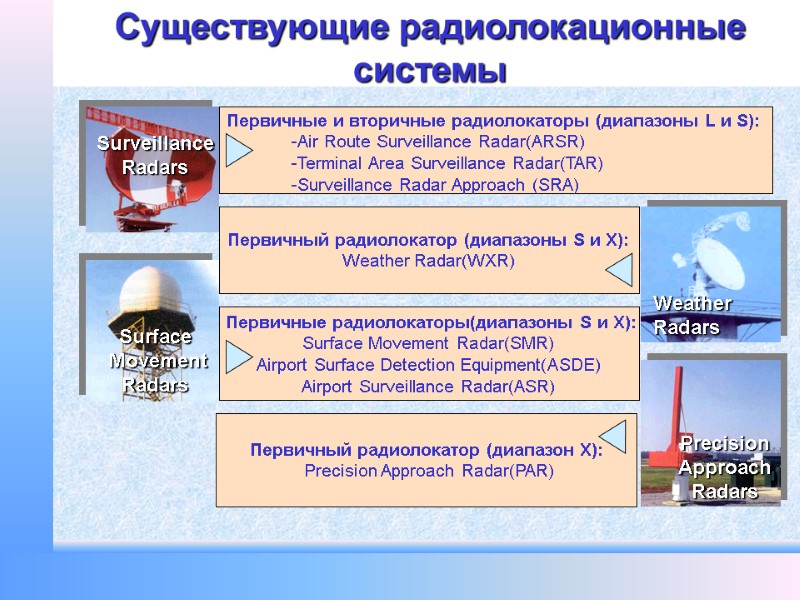 Существующие радиолокационные системы

Surveillance Radars

Первичные и вторичные радиолокаторы (диапазоны L и S):
-Air Route Surveillance Radar(ARSR)
-Terminal Area Surveillance Radar(TAR)
-Surveillance Radar Approach (SRA)

Первичный радиолокатор (диапазоны S и X):
Weather Radar(WXR)

Weather Radars

Surface Movement Radars

Первичные радиолокаторы(диапазоны S и X):
Surface Movement Radar(SMR)
Airport Surface Detection Equipment(ASDE)
Airport Surveillance Radar(ASR)

Первичный радиолокатор (диапазон X):
Precision Approach Radar(PAR)

Precision Approach Radars